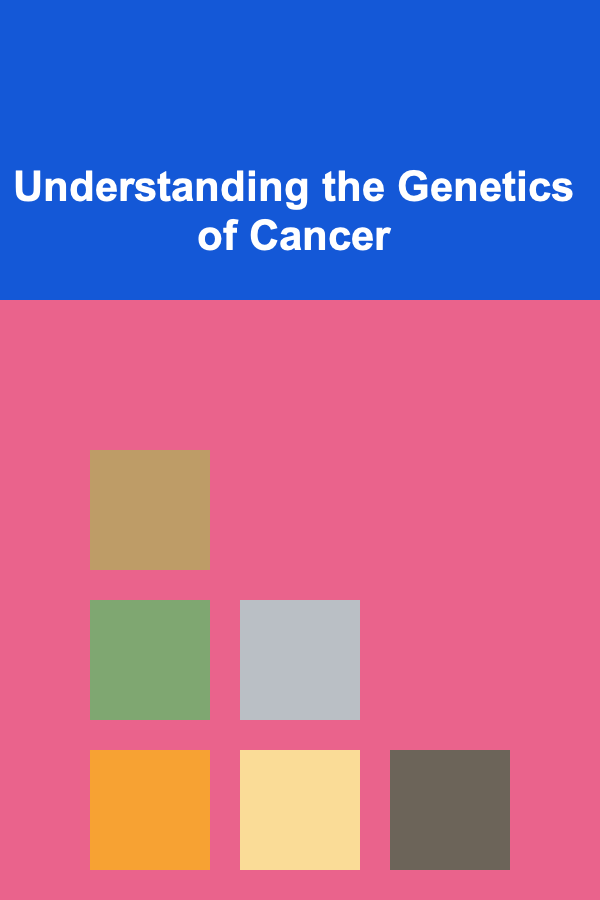 Understanding the Genetics of Cancer